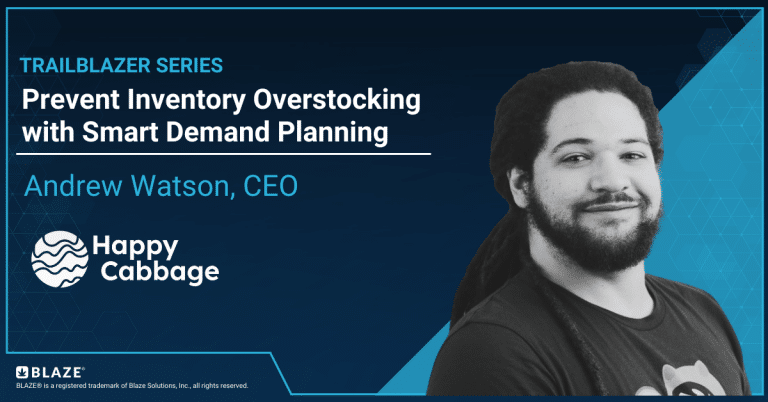 TRAILBLAZER SERIES

Prevent Inventory Overstocking with Smart Demand Planning

Andrew Watson, CEO

Happy Cabbage

BLAZE®

BLAZE® is a registered trademark of Blaze Solutions, Inc., all rights reserved.